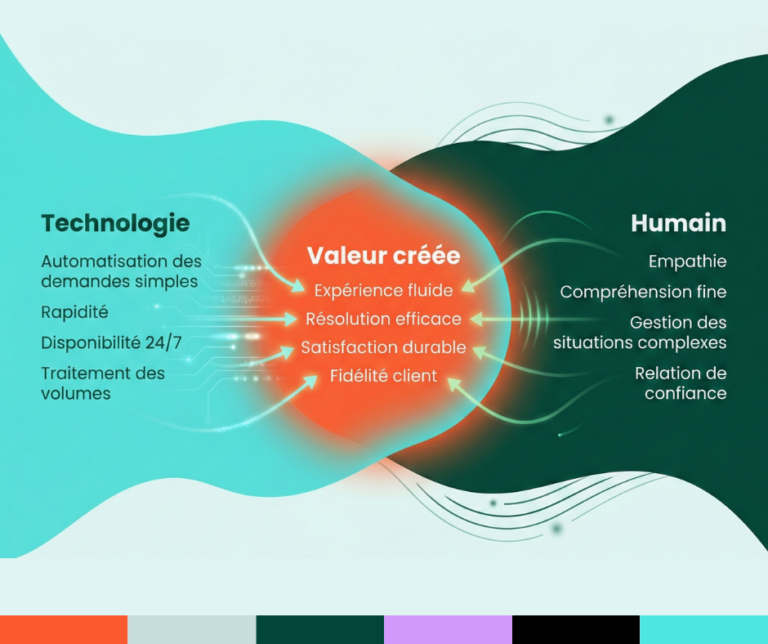 Technologie

Automatisation des demandes simples

Rapidité

Disponibilité 24/7

Traitement des volumes

Valeur créée

Expérience fluide

Résolution efficace

Satisfaction durable

Fidélité client

Humain

Empathie

Compréhension fine

Gestion des situations complexes

Relation de confiance